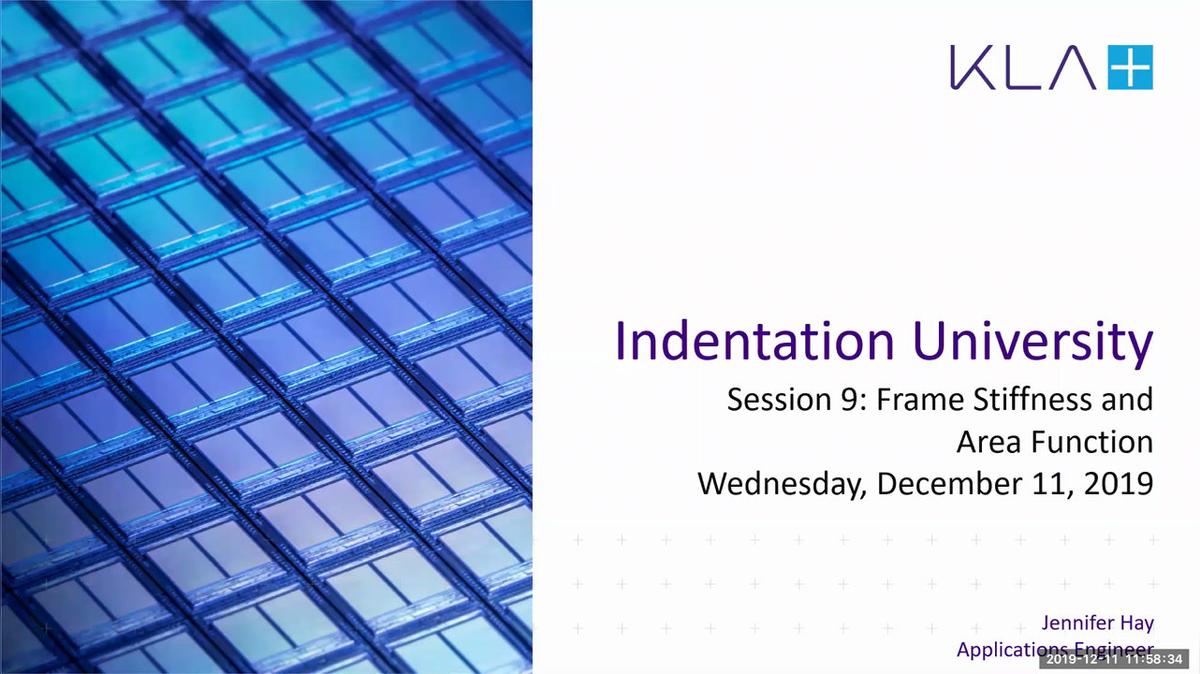 KLA+

Indentation University

Session 9: Frame Stiffness and Area Function
Wednesday, December 11, 2019

Jennifer Hay
Applications Engineer

2019-12-11 11:58:34